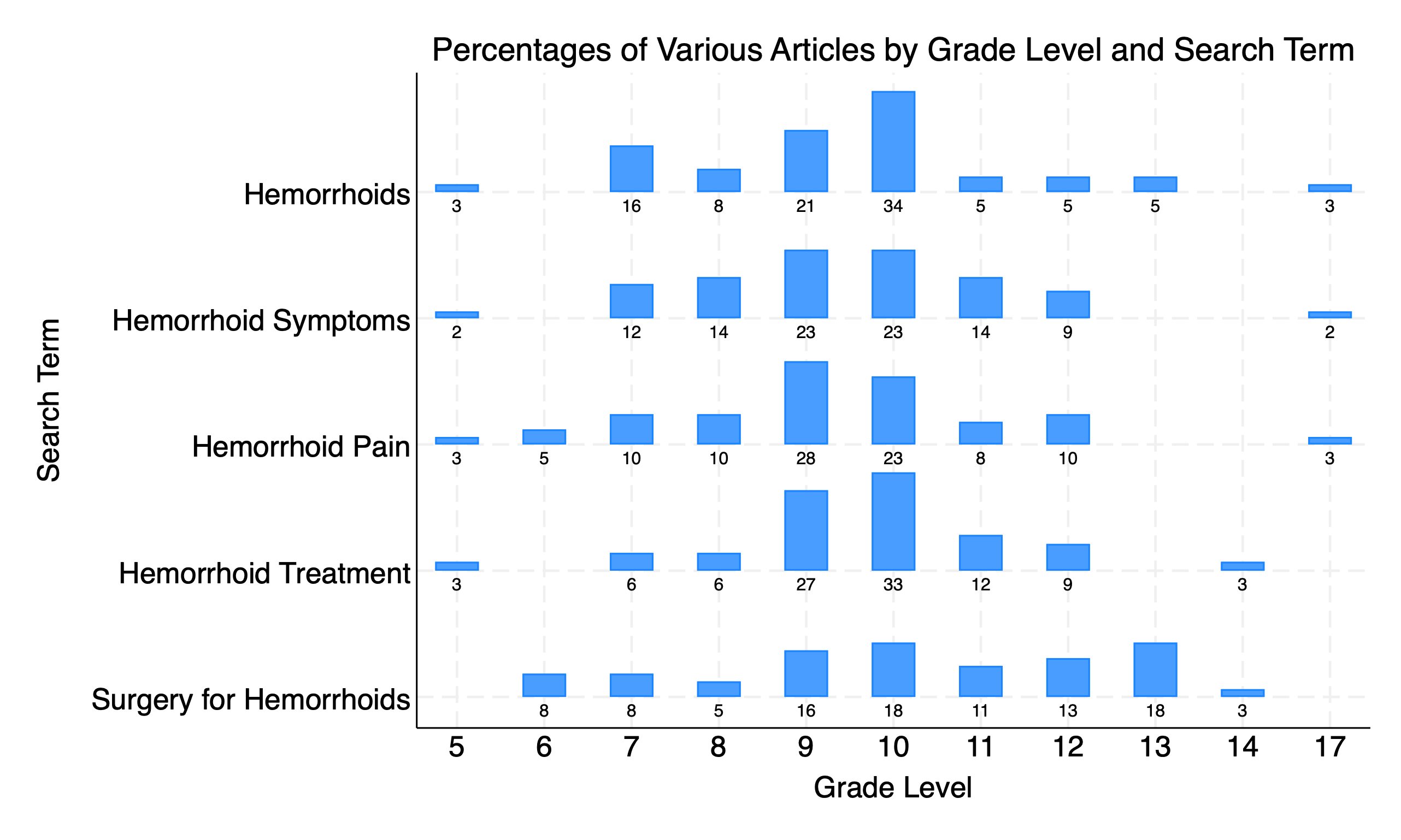 Percentages of Various Articles by Grade Level and Search Term

Search Term

Hemorrhoids
3 16 8 21 34 5 5 5 3

Hemorrhoid Symptoms
2 12 14 23 23 14 9 2

Hemorrhoid Pain
3 5 10 10 28 23 8 10 3

Hemorrhoid Treatment
3 6 6 27 33 12 9 3

Surgery for Hemorrhoids
8 8 5 16 18 11 13 18 3

5 6 7 8 9 10 11 12 13 14 17

Grade Level